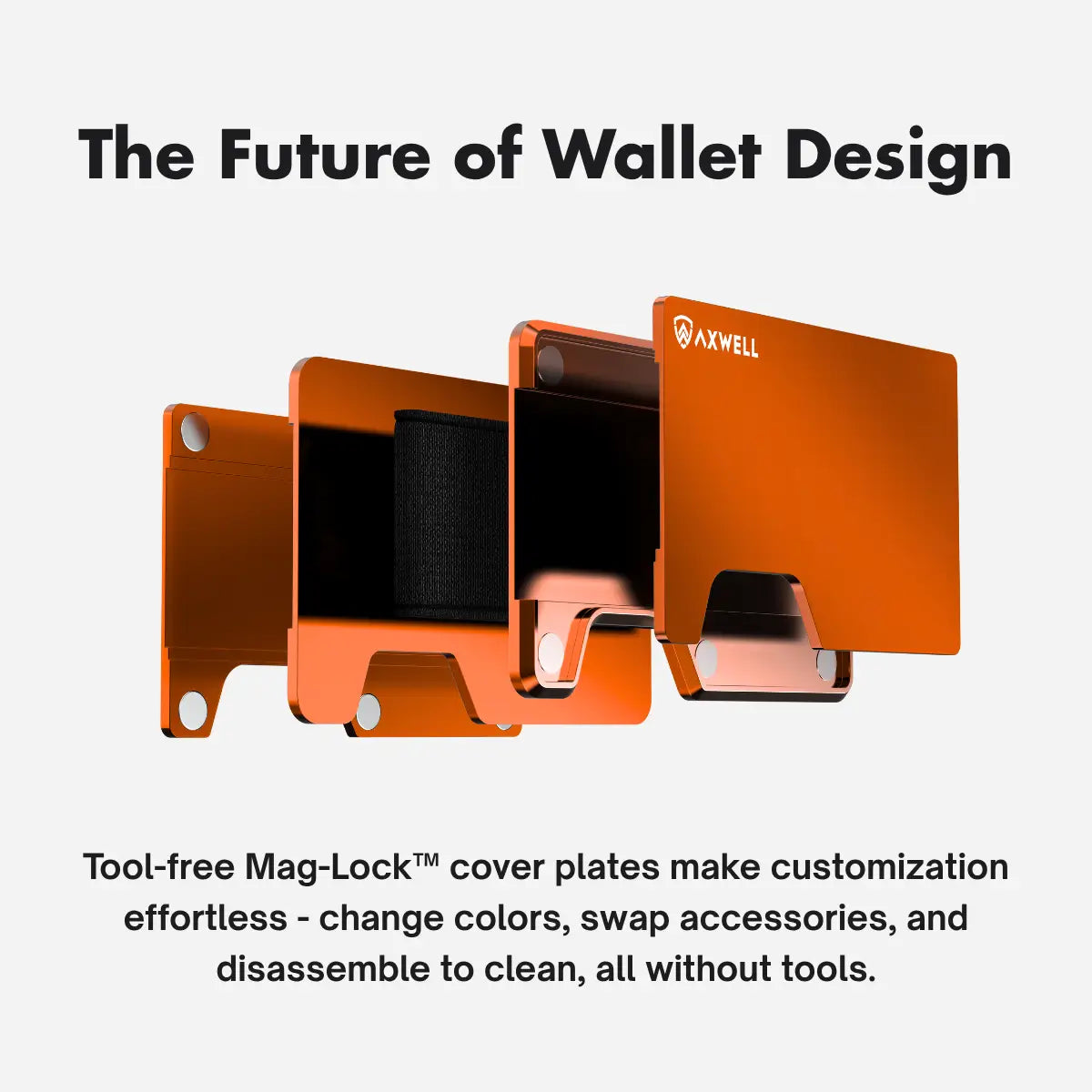 The Future of Wallet Design

AXWELL

Tool-free Mag-Lock™ cover plates make customization effortless - change colors, swap accessories, and disassemble to clean, all without tools.